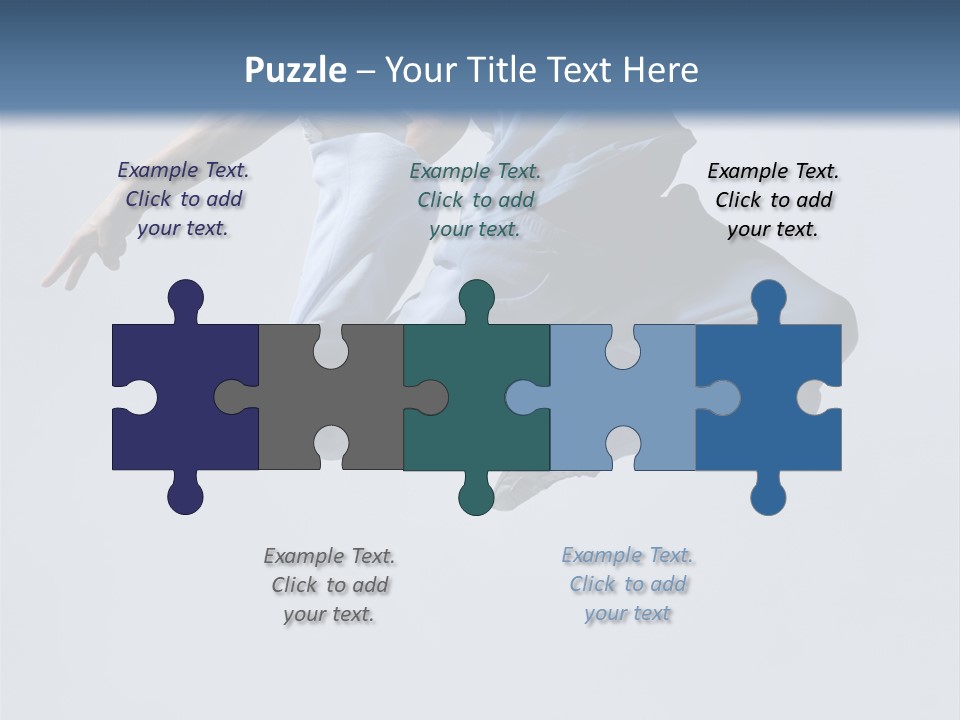 Puzzle – Your Title Text Here

Example Text. Click to add your text.

Example Text. Click to add your text.

Example Text. Click to add your text.

Example Text. Click to add your text.

Example Text. Click to add your text